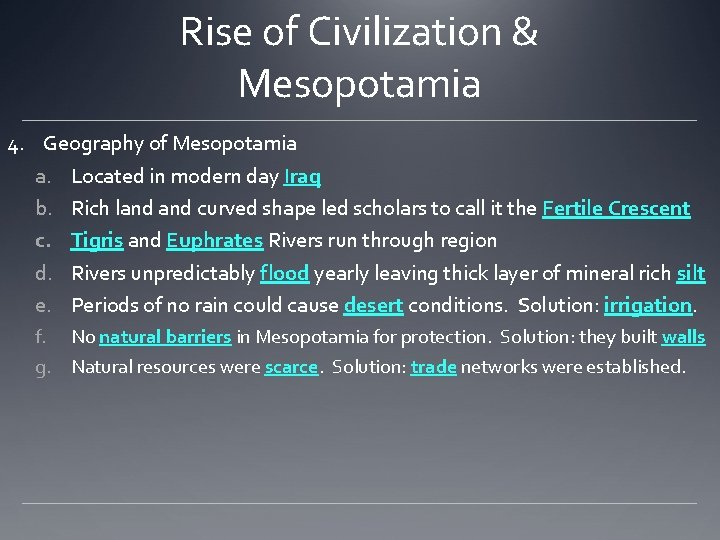 Rise of Civilization & Mesopotamia

4. Geography of Mesopotamia
a. Located in modern day Iraq
b. Rich land and curved shape led scholars to call it the Fertile Crescent
c. Tigris and Euphrates Rivers run through region
d. Rivers unpredictably flood yearly leaving thick layer of mineral rich silt
e. Periods of no rain could cause desert conditions. Solution: irrigation.
f. No natural barriers in Mesopotamia for protection. Solution: they built walls
g. Natural resources were scarce. Solution: trade networks were established.